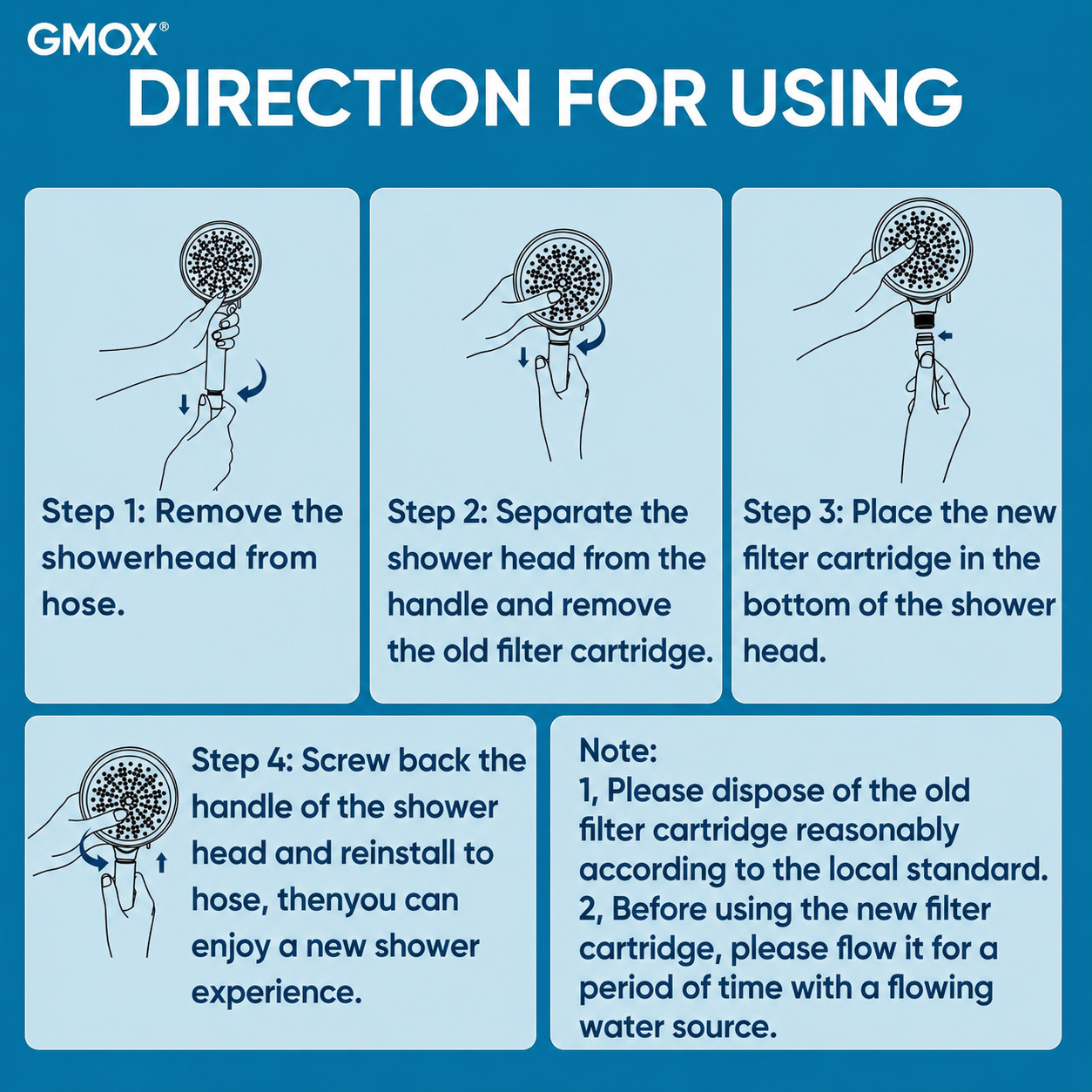 GMOX®

DIRECTION FOR USING

Step 1: Remove the showerhead from hose.

Step 2: Separate the shower head from the handle and remove the old filter cartridge.

Step 3: Place the new filter cartridge in the bottom of the shower head.

Step 4: Screw back the handle of the shower head and reinstall to hose, thenyou can enjoy a new shower experience.

Note:
1, Please dispose of the old filter cartridge reasonably according to the local standard.
2, Before using the new filter cartridge, please flow it for a period of time with a flowing water source.